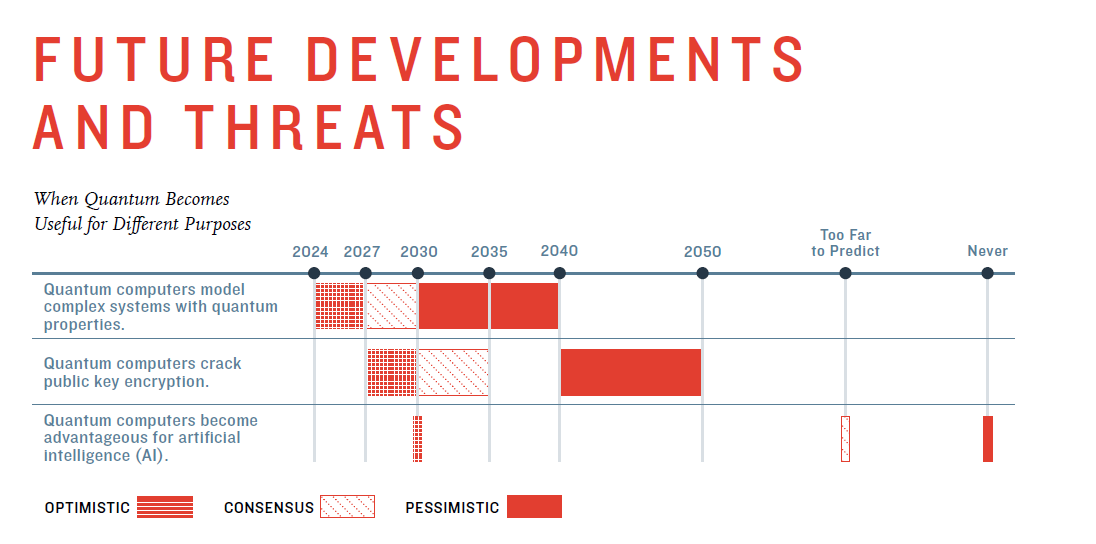 FUTURE DEVELOPMENTS AND THREATS

When Quantum Becomes Useful for Different Purposes

2024 2027 2030 2035 2040 2050 Too Far to Predict Never

Quantum computers model complex systems with quantum properties.

Quantum computers crack public key encryption.

Quantum computers become advantageous for artificial intelligence (AI).

OPTIMISTIC CONSENSUS PESSIMISTIC